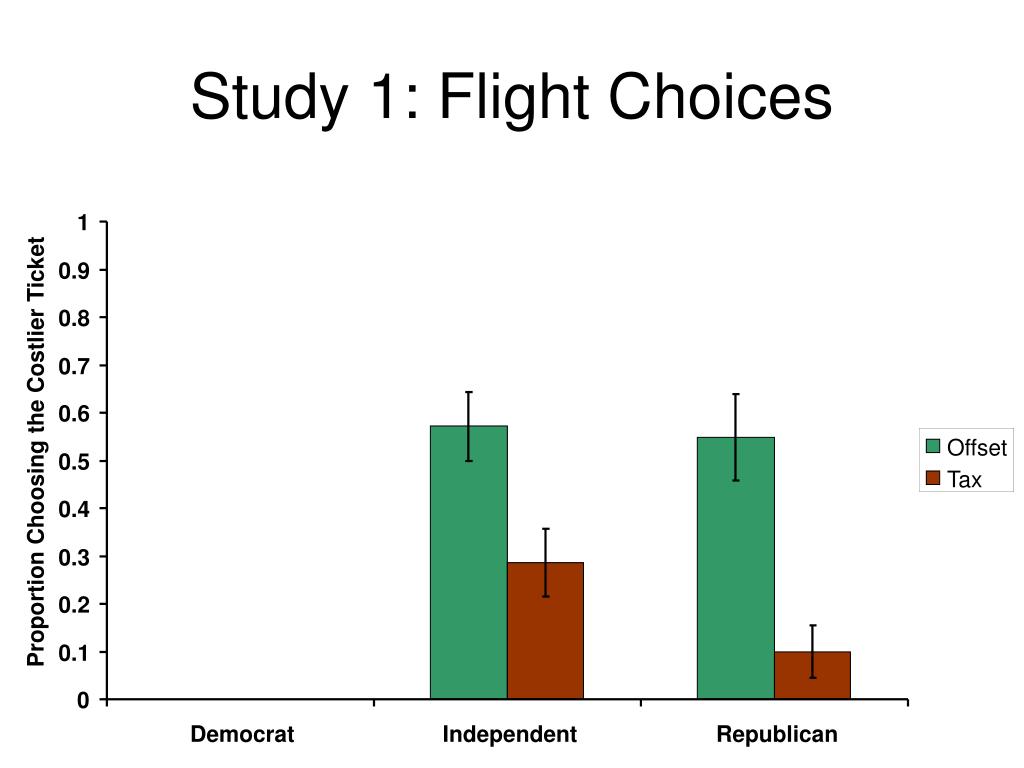 Study 1: Flight Choices

Proportion Choosing the Costlier Ticket

1
0.9
0.8
0.7
0.6
0.5
0.4
0.3
0.2
0.1
0

Democrat
Independent
Republican

Offset
Tax